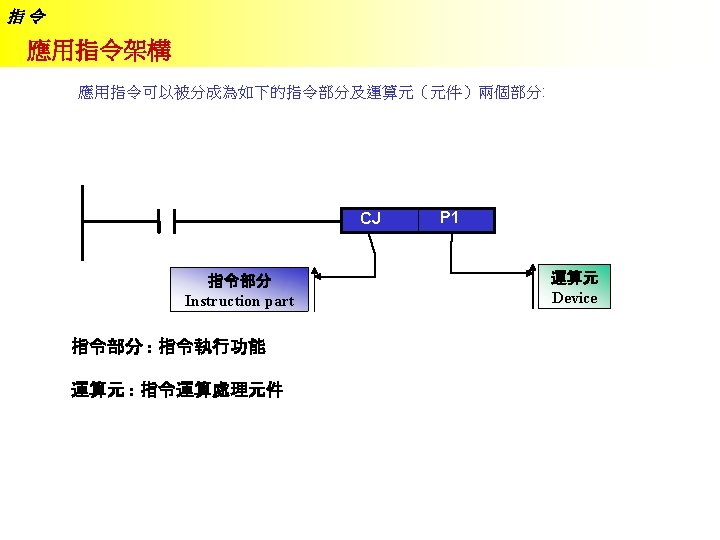 指令

應用指令架構

應用指令可以被分成為如下的指令部分及運算元（元件）兩個部分:

CJ

P1

指令部分
Instruction part

運算元
Device

指令部分 : 指令執行功能

運算元 : 指令運算處理元件